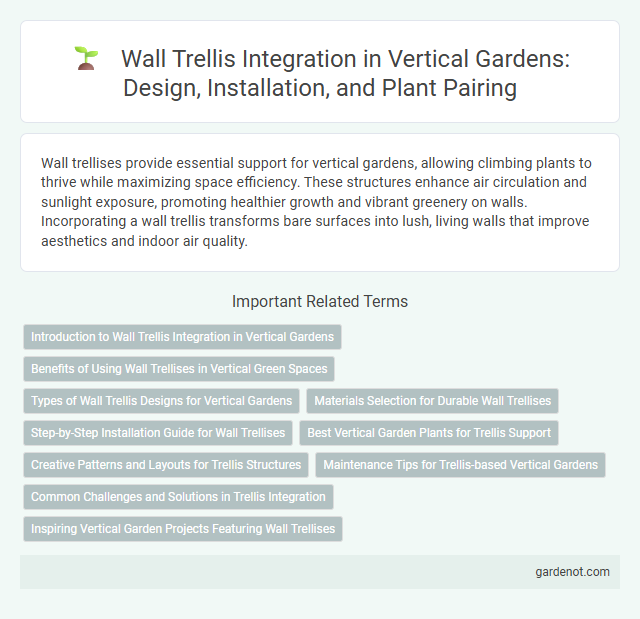 Wall Trellis Integration in Vertical Gardens: Design, Installation, and Plant Pairing

Wall trellises provide essential support for vertical gardens, allowing climbing plants to thrive while maximizing space efficiency. These structures enhance air circulation and sunlight exposure, promoting healthier growth and vibrant greenery on walls. Incorporating a wall trellis transforms bare surfaces into lush, living walls that improve aesthetics and indoor air quality.

Important Related Terms

Introduction to Wall Trellis Integration in Vertical Gardens

Benefits of Using Wall Trellises in Vertical Green Spaces

Types of Wall Trellis Designs for Vertical Gardens

Materials Selection for Durable Wall Trellises

Step-by-Step Installation Guide for Wall Trellises

Best Vertical Garden Plants for Trellis Support

Creative Patterns and Layouts for Trellis Structures

Maintenance Tips for Trellis-based Vertical Gardens

Common Challenges and Solutions in Trellis Integration

Inspiring Vertical Garden Projects Featuring Wall Trellises

gardenot.com